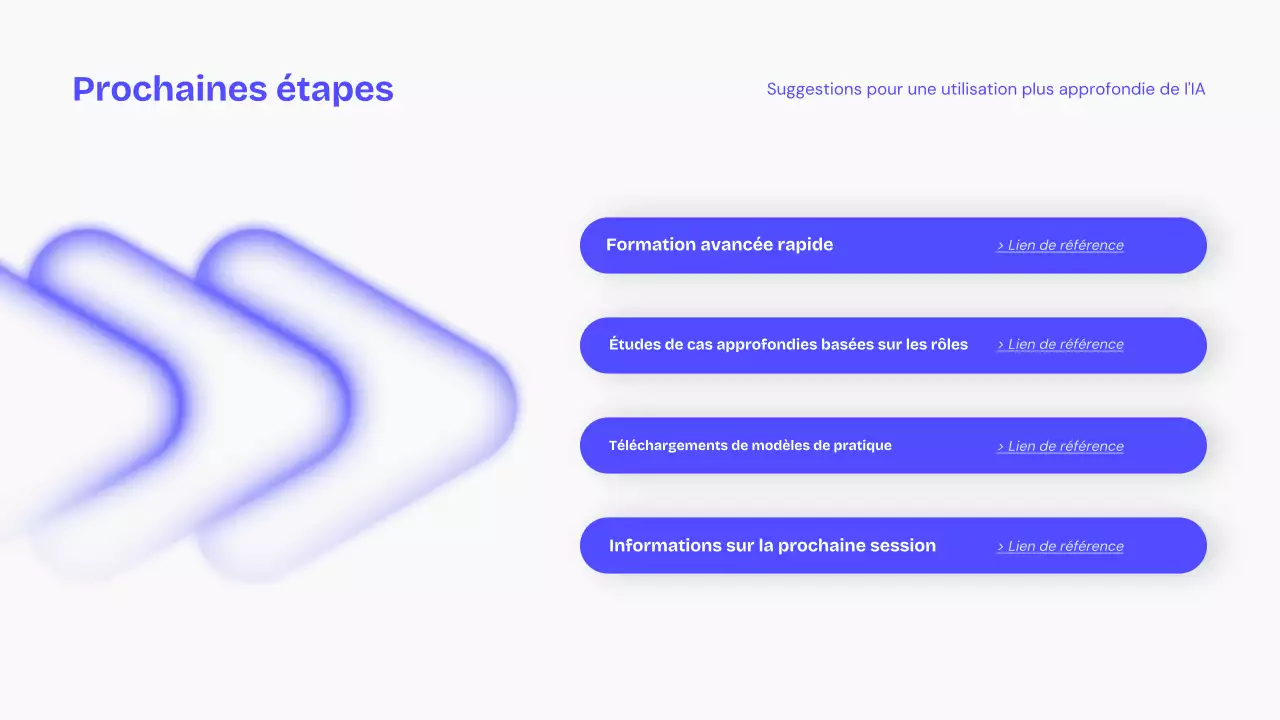 Prochaines étapes

Suggestions pour une utilisation plus approfondie de l'IA

Formation avancée rapide > Lien de référence

Études de cas approfondies basées sur les rôles > Lien de référence

Téléchargements de modèles de pratique > Lien de référence

Informations sur la prochaine session > Lien de référence